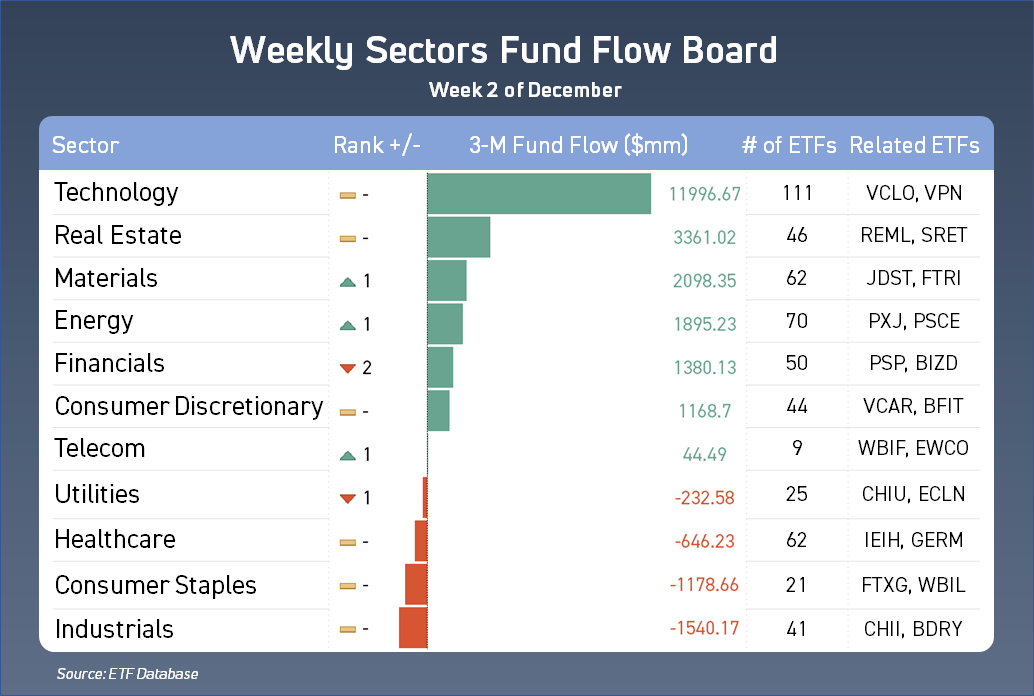 Weekly Sectors Fund Flow Board

Week 2 of December

| Sector | Rank +/- | 3-M Fund Flow ($mm) | # of ETFs | Related ETFs |
|---|---|---|---|---|
| Technology | - | 11996.67 | 111 | VCLO, VPN |
| Real Estate | - | 3361.02 | 46 | REML, SRET |
| Materials | 1 | 2098.35 | 62 | JDST, FTRI |
| Energy | 1 | 1895.23 | 70 | PXJ, PSCE |
| Financials | 2 | 1380.13 | 50 | PSP, BIZD |
| Consumer Discretionary | - | 1168.7 | 44 | VCAR, BFIT |
| Telecom | 1 | 44.49 | 9 | WBIF, EWCO |
| Utilities | 1 | -232.58 | 25 | CHIU, ECLN |
| Healthcare | - | -646.23 | 62 | IEIH, GERM |
| Consumer Staples | - | -1178.66 | 21 | FTXG, WBIL |
| Industrials | - | -1540.17 | 41 | CHII, BDRY |

Source: ETF Database